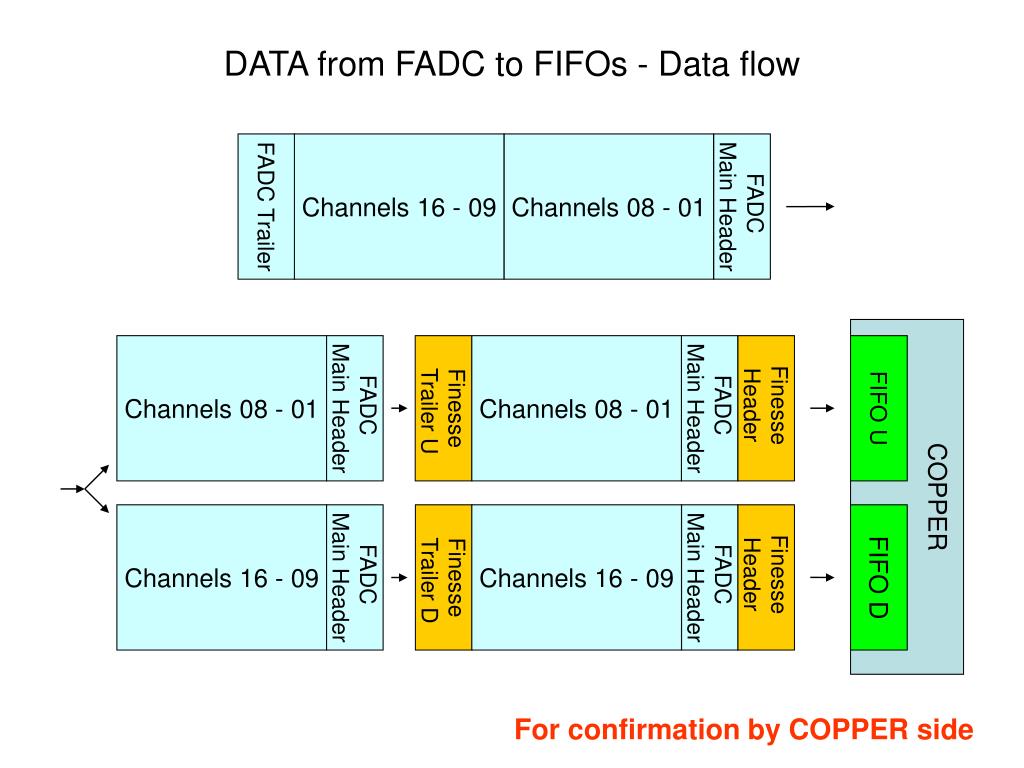 DATA from FADC to FIFOs - Data flow

FADC Trailer
Channels 16 - 09
Channels 08 - 01
FADC Main Header

Channels 08 - 01
FADC Main Header
Finesse Trailer U
Channels 08 - 01
FADC Main Header
Finesse Header
FIFO U

Channels 16 - 09
FADC Main Header
Finesse Trailer D
Channels 16 - 09
FADC Main Header
Finesse Header
FIFO D

COPPER

For confirmation by COPPER side